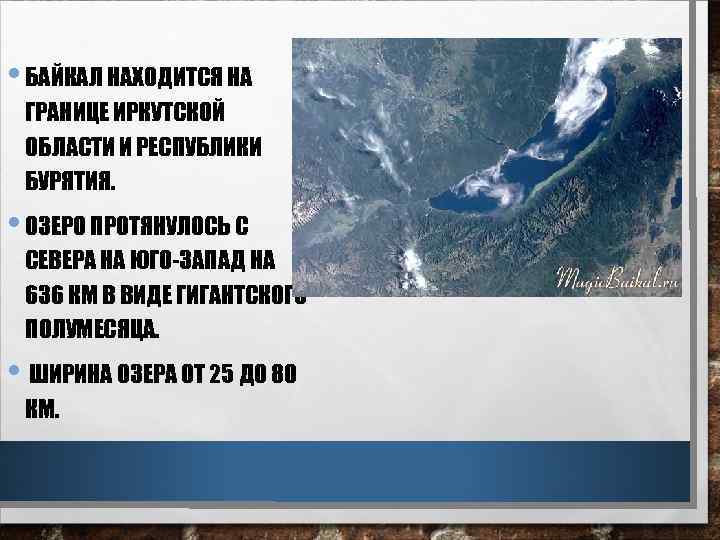 • БАЙКАЛ НАХОДИТСЯ НА ГРАНИЦЕ ИРКУТСКОЙ ОБЛАСТИ И РЕСПУБЛИКИ БУРЯТИЯ.

• ОЗЕРО ПРОТЯНУЛОСЬ С СЕВЕРА НА ЮГО-ЗАПАД НА 636 КМ В ВИДЕ ГИГАНТСКОГО ПОЛУМЕСЯЦА.

• ШИРИНА ОЗЕРА ОТ 25 ДО 80 КМ.

MagicBaikal.ru